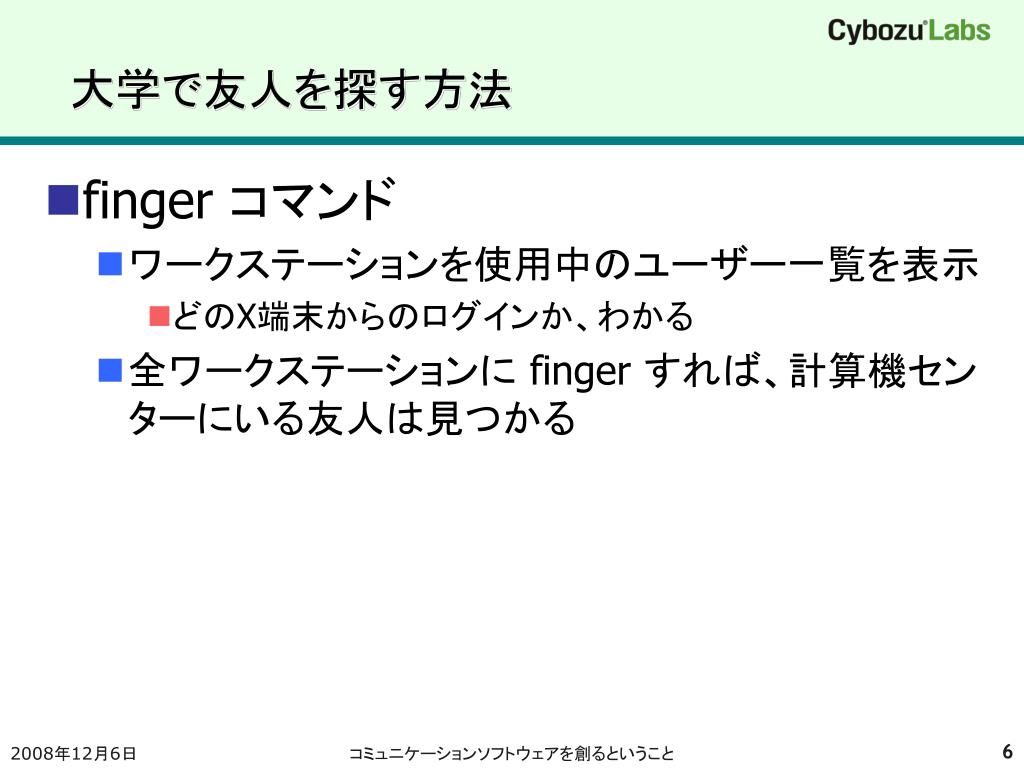 Cybozu Labs

大学で友人を探す方法

finger コマンド

ワークステーションを使用中のユーザー一覧を表示

どのX端末からのログインか、わかる

全ワークステーションに finger すれば、計算機センターにいる友人は見つかる

2008年12月6日

コミュニケーションソフトウェアを創るということ

6